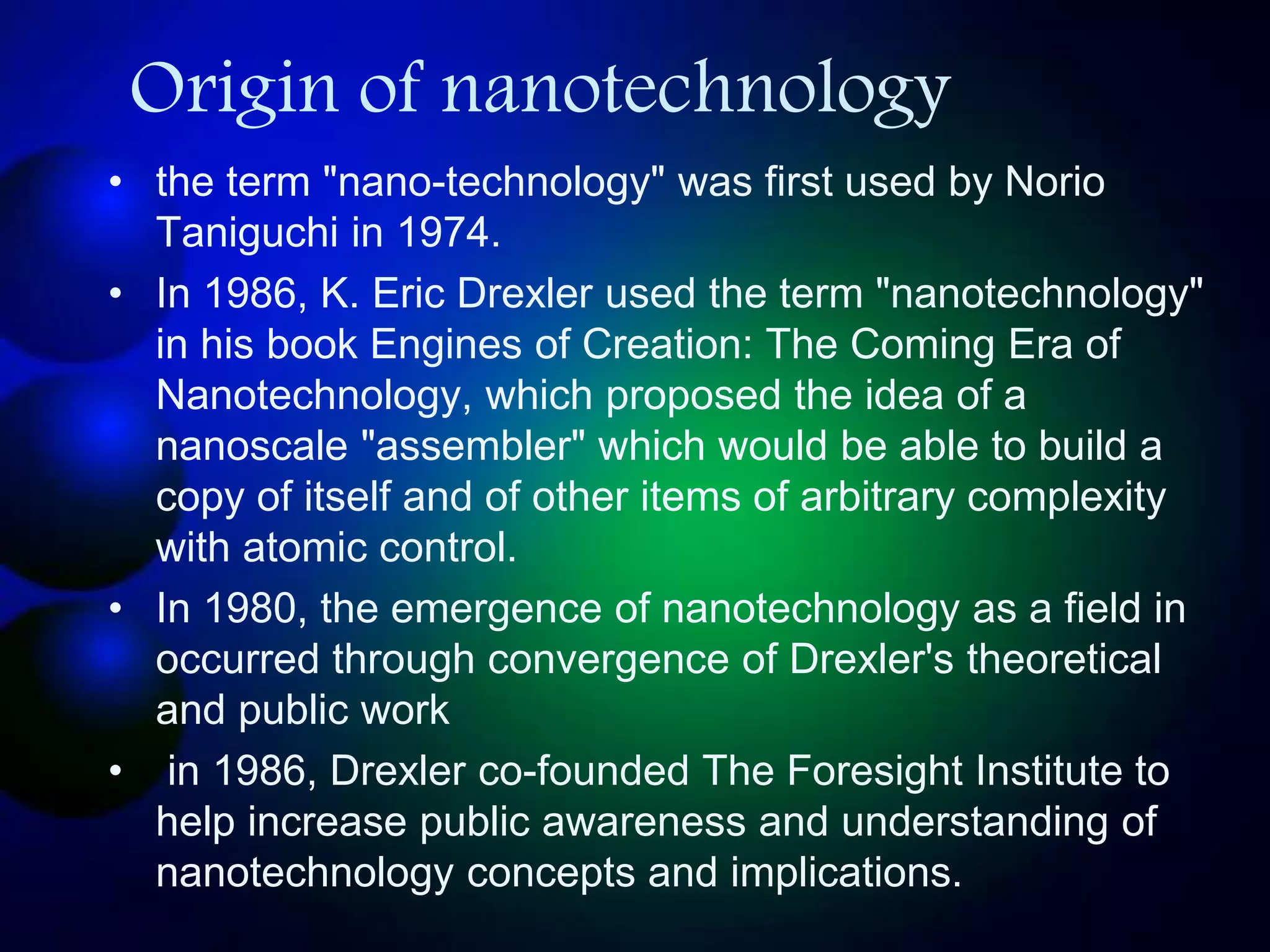 Origin of nanotechnology

• the term "nano-technology" was first used by Norio Taniguchi in 1974.

• In 1986, K. Eric Drexler used the term "nanotechnology" in his book Engines of Creation: The Coming Era of Nanotechnology, which proposed the idea of a nanoscale "assembler" which would be able to build a copy of itself and of other items of arbitrary complexity with atomic control.

• In 1980, the emergence of nanotechnology as a field in occurred through convergence of Drexler's theoretical and public work

• in 1986, Drexler co-founded The Foresight Institute to help increase public awareness and understanding of nanotechnology concepts and implications.